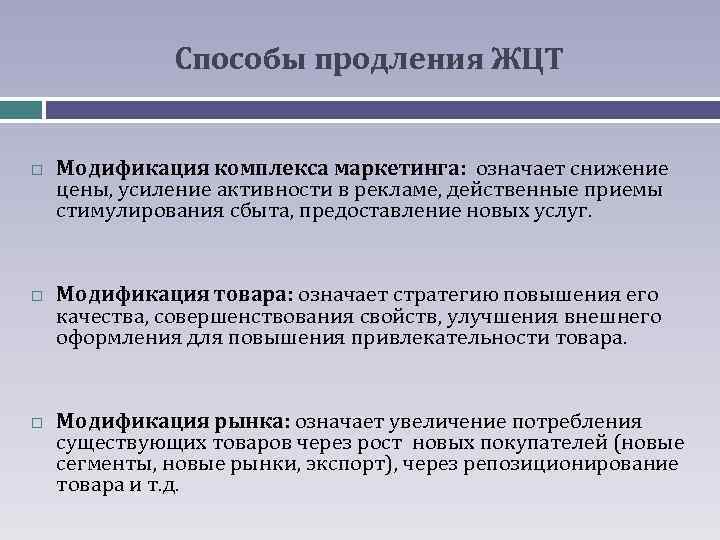 Способы продления ЖЦТ

Модификация комплекса маркетинга: означает снижение цены, усиление активности в рекламе, действенные приемы стимулирования сбыта, предоставление новых услуг.

Модификация товара: означает стратегию повышения его качества, совершенствования свойств, улучшения внешнего оформления для повышения привлекательности товара.

Модификация рынка: означает увеличение потребления существующих товаров через рост новых покупателей (новые сегменты, новые рынки, экспорт), через репозиционирование товара и т.д.